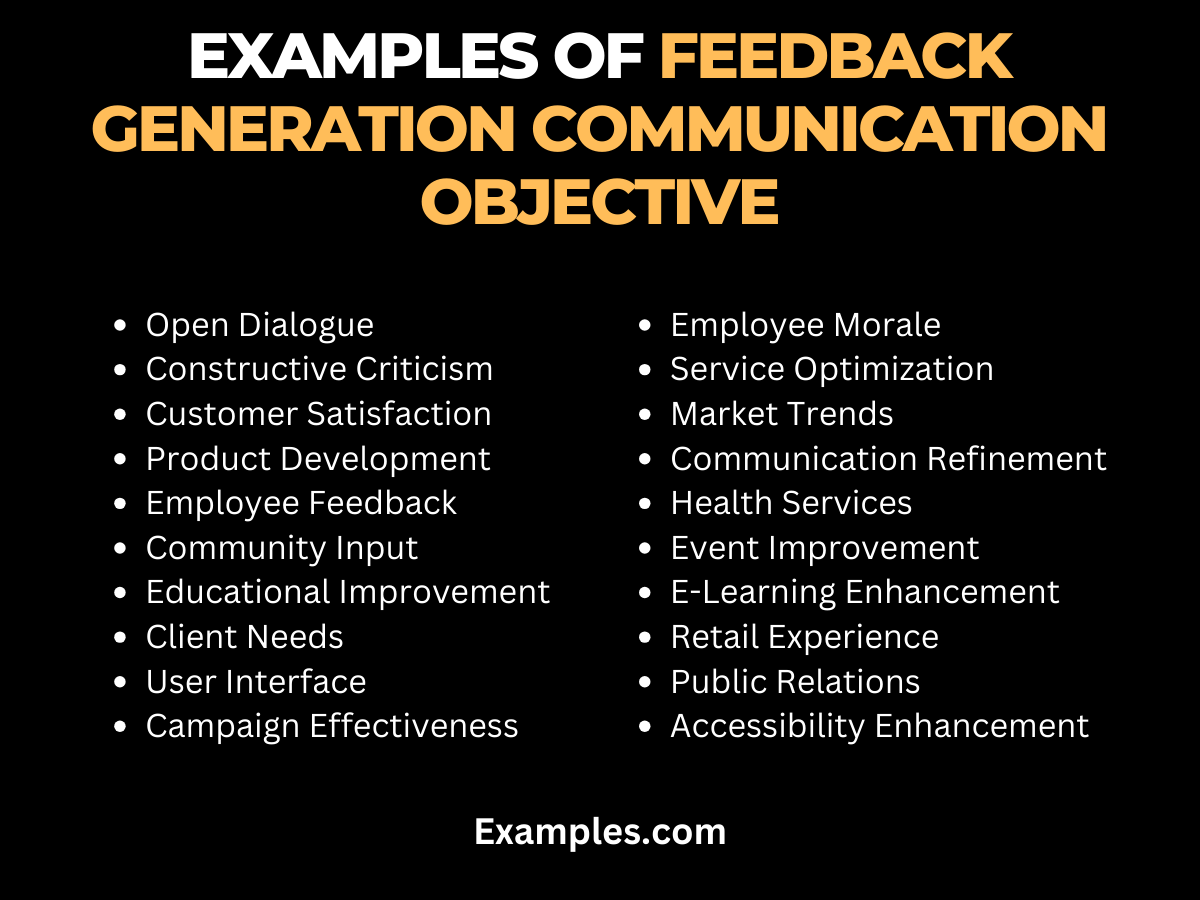 EXAMPLES OF FEEDBACK GENERATION COMMUNICATION OBJECTIVE

- Open Dialogue
- Constructive Criticism
- Customer Satisfaction
- Product Development
- Employee Feedback
- Community Input
- Educational Improvement
- Client Needs
- User Interface
- Campaign Effectiveness

- Employee Morale
- Service Optimization
- Market Trends
- Communication Refinement
- Health Services
- Event Improvement
- E-Learning Enhancement
- Retail Experience
- Public Relations
- Accessibility Enhancement

Examples.com